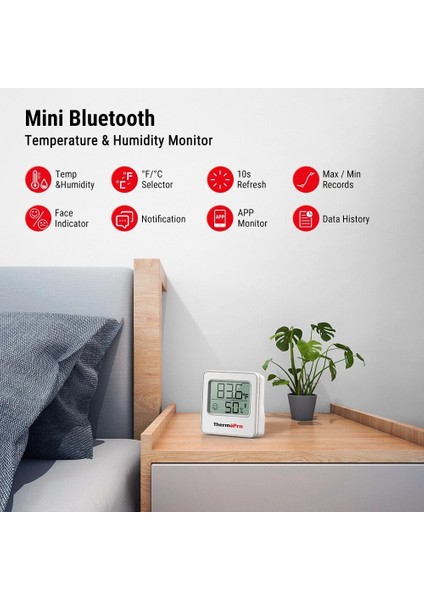 Mini Bluetooth
Temperature & Humidity Monitor

Temp &Humidity

°F/°C Selector

10s Refresh

Max / Min Records

Face Indicator

Notification

APP Monitor

Data History

83.6°F
50%

ThermoPro